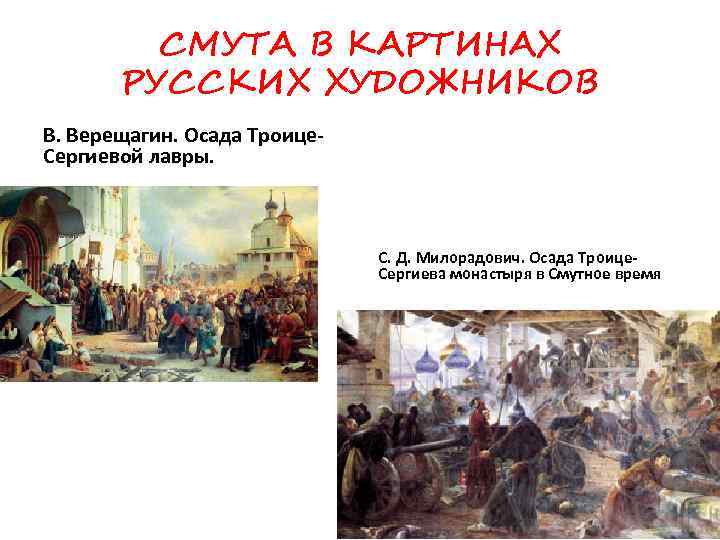 СМУТА В КАРТИНАХ РУССКИХ ХУДОЖНИКОВ

В. Верещагин. Осада Троице-Сергиевой лавры.

С. Д. Милорадович. Осада Троице-Сергиева монастыря в Смутное время